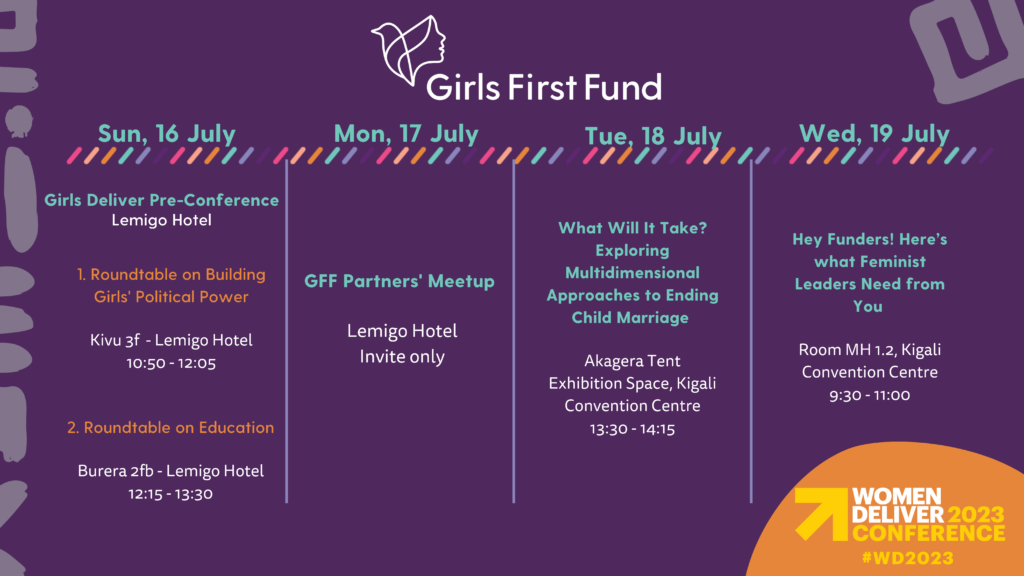 Girls First Fund

Sun, 16 July

Girls Deliver Pre-Conference
Lemigo Hotel

1. Roundtable on Building Girls' Political Power

Kivu 3f - Lemigo Hotel
10:50 - 12:05

2. Roundtable on Education

Burera 2fb - Lemigo Hotel
12:15 - 13:30

Mon, 17 July

GFF Partners' Meetup

Lemigo Hotel
Invite only

Tue, 18 July

What Will It Take? Exploring Multidimensional Approaches to Ending Child Marriage

Akagera Tent
Exhibition Space, Kigali Convention Centre
13:30 - 14:15

Wed, 19 July

Hey Funders! Here's what Feminist Leaders Need from You

Room MH 1.2, Kigali Convention Centre
9:30 - 11:00

WOMEN DELIVER 2023 CONFERENCE
#WD2023